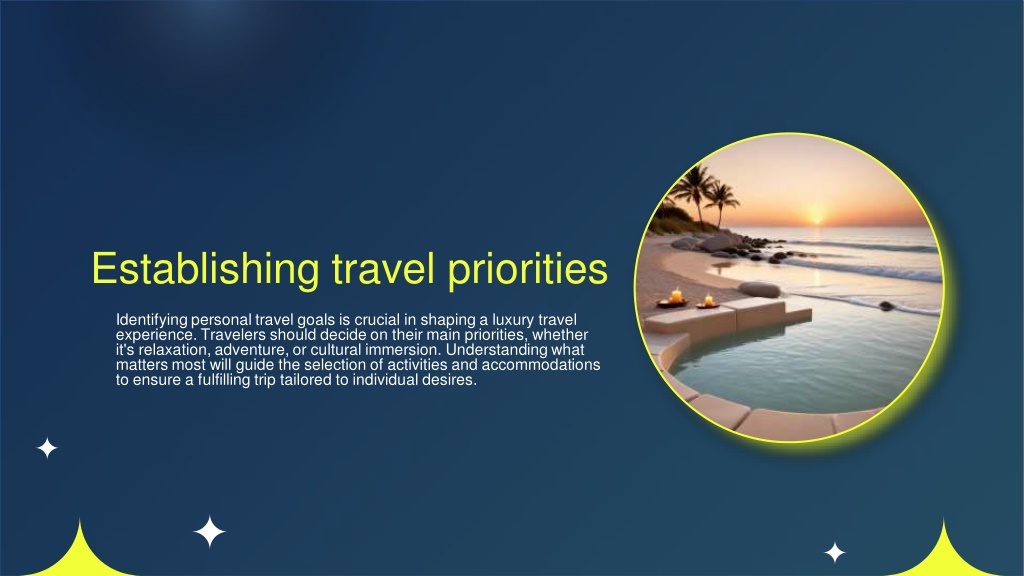 Establishing travel priorities

Identifying personal travel goals is crucial in shaping a luxury travel experience. Travelers should decide on their main priorities, whether it's relaxation, adventure, or cultural immersion. Understanding what matters most will guide the selection of activities and accommodations to ensure a fulfilling trip tailored to individual desires.